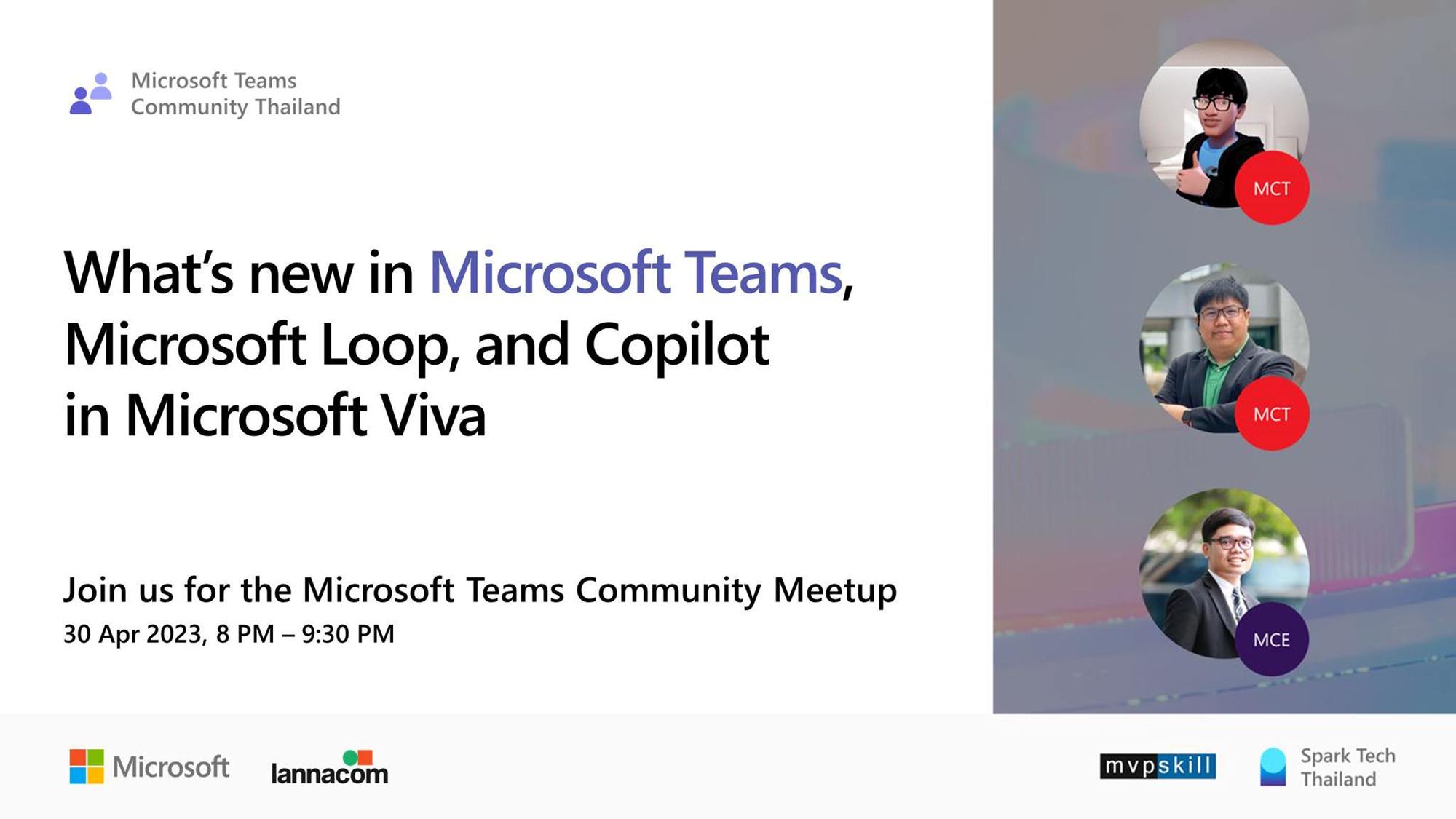 Microsoft Teams
Community Thailand

What's new in Microsoft Teams, Microsoft Loop, and Copilot in Microsoft Viva

Join us for the Microsoft Teams Community Meetup
30 Apr 2023, 8 PM – 9:30 PM

MCT

MCT

MCE

Microsoft

lannacom

mvpskill

Spark Tech
Thailand